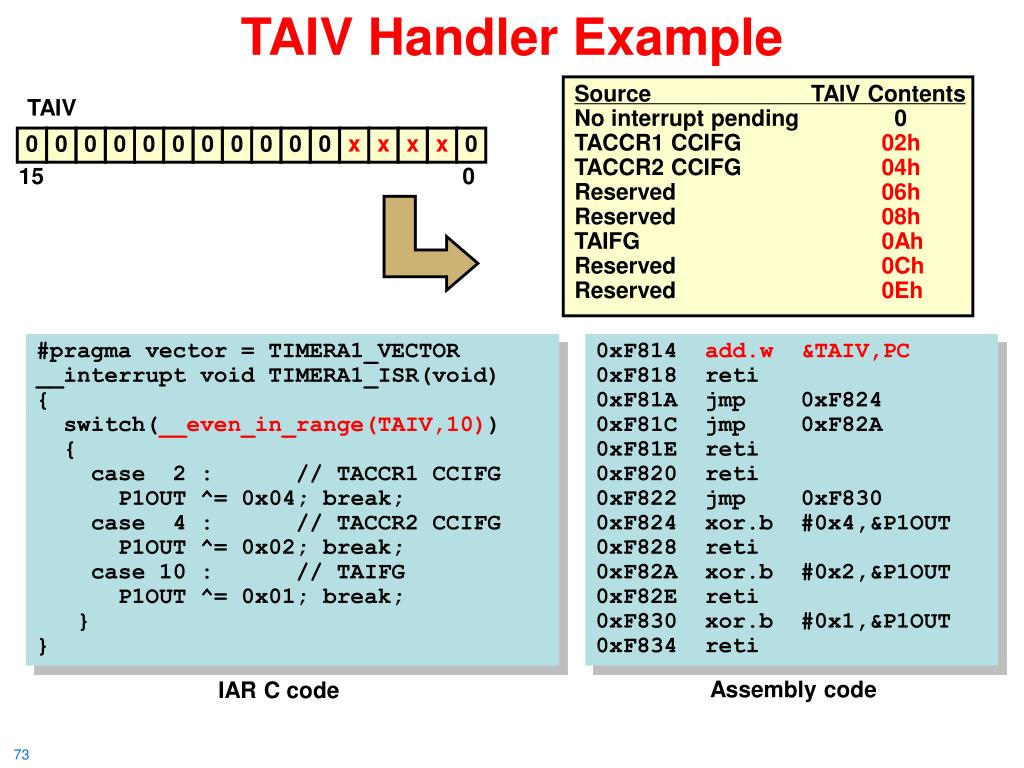 TAIV Handler Example

TAIV

| 0 | 0 | 0 | 0 | 0 | 0 | 0 | 0 | 0 | 0 | 0 | x | x | x | x | 0 |
|---|---|---|---|---|---|---|---|---|---|---|---|---|---|---|---|

15 0

| Source | TAIV Contents |
|---|---|
| No interrupt pending | 0 |
| TACCR1 CCIFG | 02h |
| TACCR2 CCIFG | 04h |
| Reserved | 06h |
| Reserved | 08h |
| TAIFG | 0Ah |
| Reserved | 0Ch |
| Reserved | 0Eh |

#pragma vector = TIMERA1_VECTOR
__interrupt void TIMERA1_ISR(void)
{
  switch(__even_in_range(TAIV,10))
  {
    case  2 :      // TACCR1 CCIFG
      P1OUT ^= 0x04; break;
    case  4 :      // TACCR2 CCIFG
      P1OUT ^= 0x02; break;
    case 10 :      // TAIFG
      P1OUT ^= 0x01; break;
   }
}

IAR C code

0xF814  add.w  &TAIV,PC
0xF818  reti
0xF81A  jmp    0xF824
0xF81C  jmp    0xF82A
0xF81E  reti
0xF820  reti
0xF822  jmp    0xF830
0xF824  xor.b  #0x4,&P1OUT
0xF828  reti
0xF82A  xor.b  #0x2,&P1OUT
0xF82E  reti
0xF830  xor.b  #0x1,&P1OUT
0xF834  reti

Assembly code

73